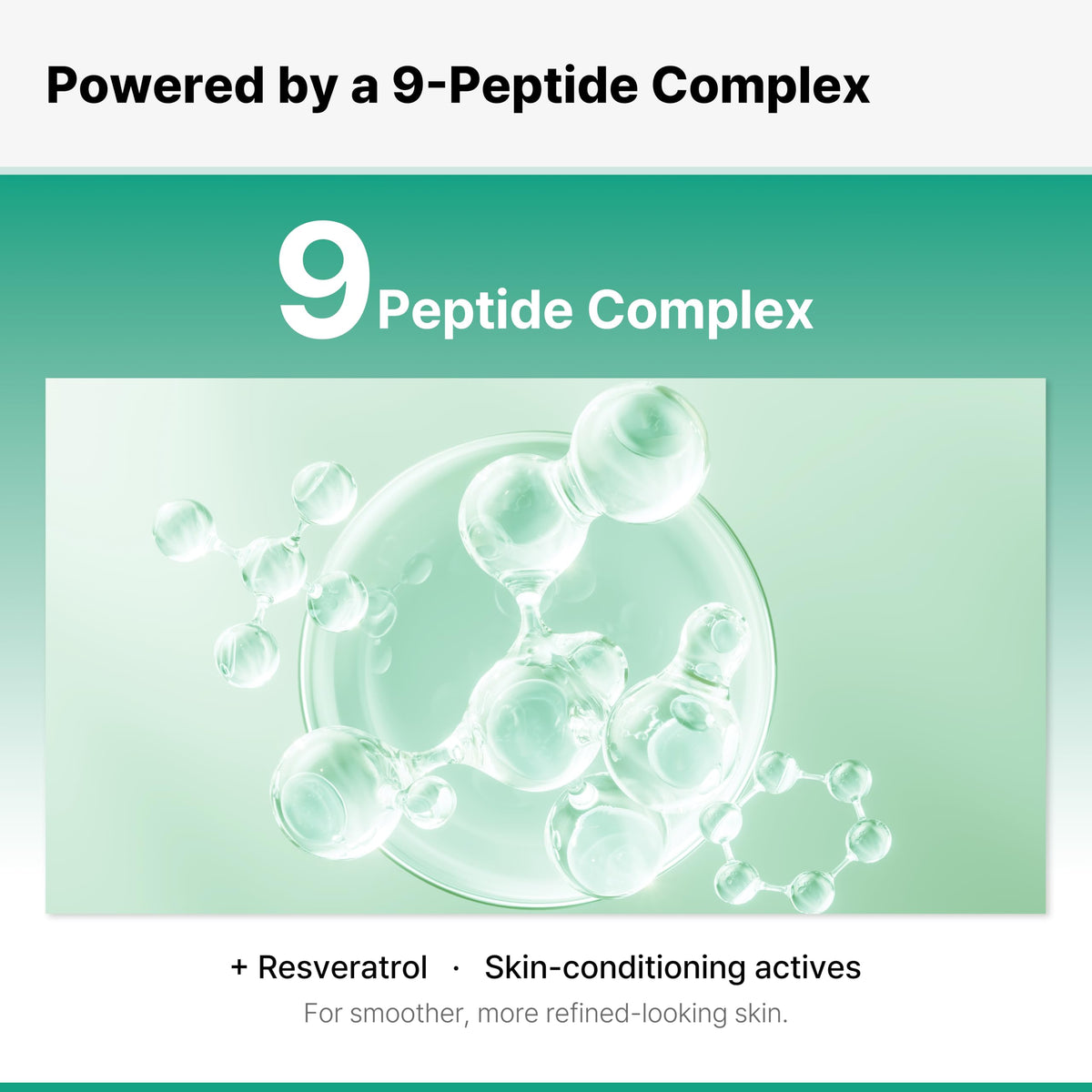 Powered by a 9-Peptide Complex

9 Peptide Complex

+ Resveratrol · Skin-conditioning actives

For smoother, more refined-looking skin.